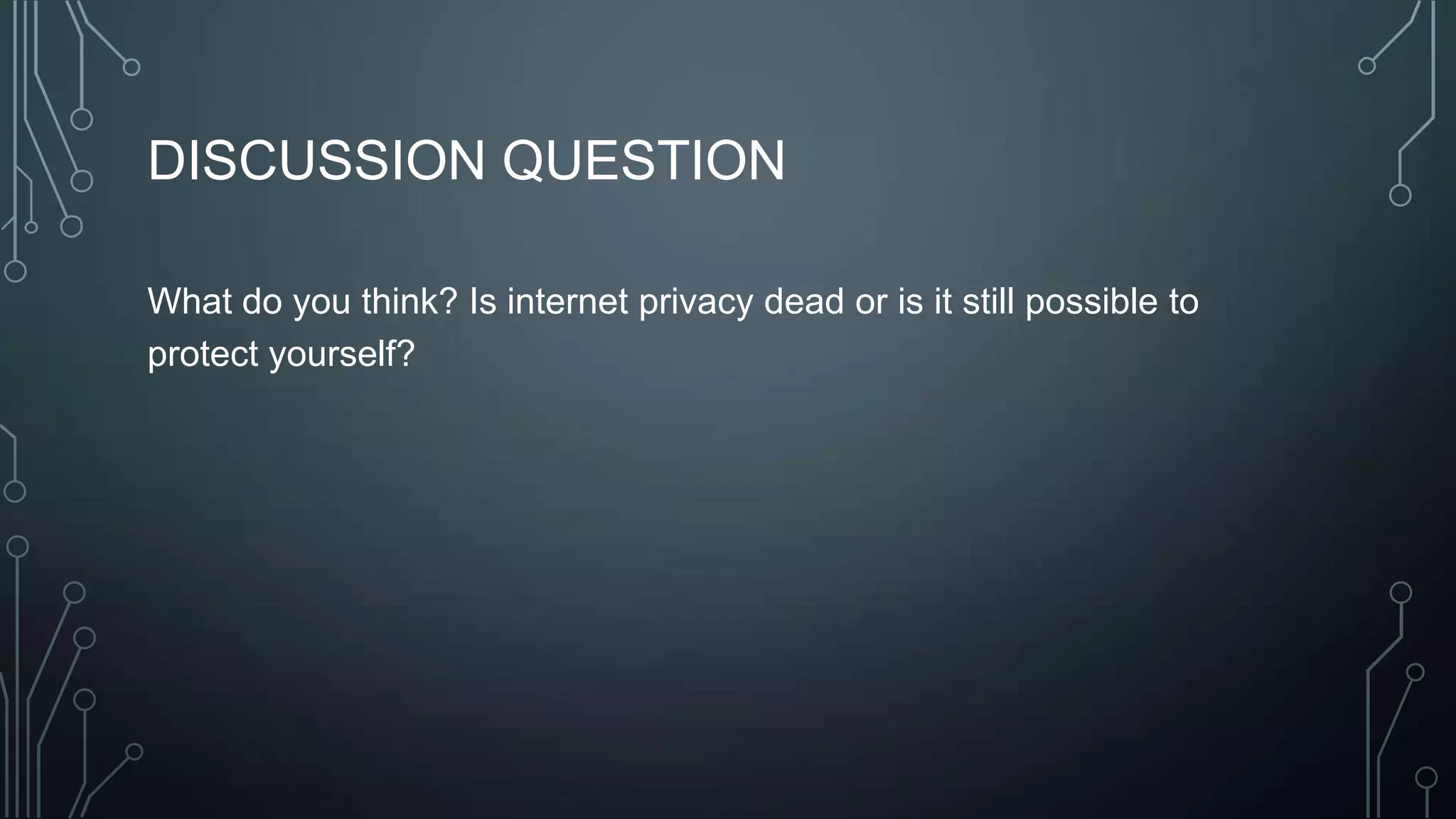 DISCUSSION QUESTION

What do you think? Is internet privacy dead or is it still possible to protect yourself?